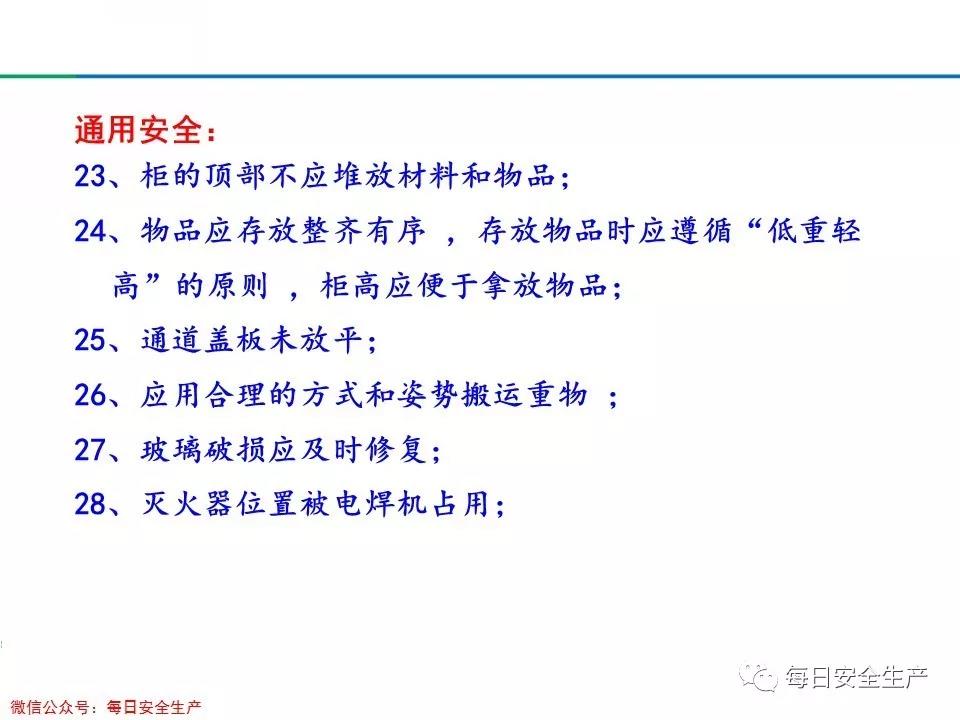 通用安全：

23、柜的顶部不应堆放材料和物品；

24、物品应存放整齐有序 ，存放物品时应遵循“低重轻高”的原则 ，柜高应便于拿放物品；

25、通道盖板未放平；

26、应用合理的方式和姿势搬运重物 ；

27、玻璃破损应及时修复；

28、灭火器位置被电焊机占用；

每日安全生产

微信公众号：每日安全生产